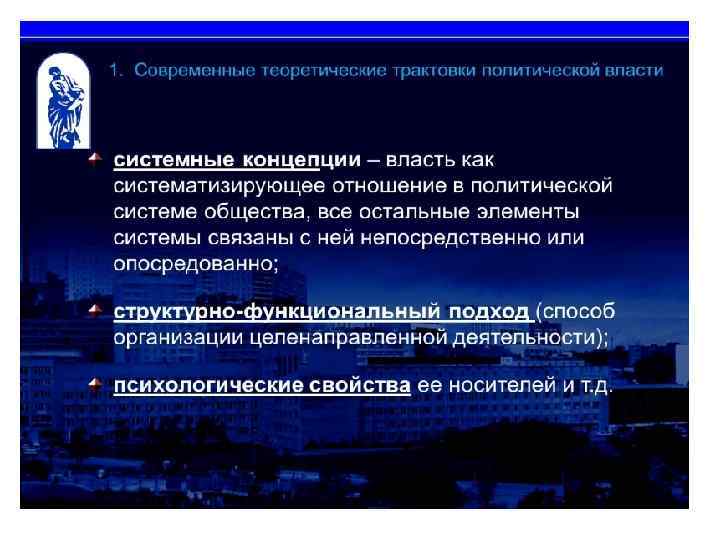 1. Современные теоретические трактовки политической власти

системные концепции – власть как систематизирующее отношение в политической системе общества, все остальные элементы системы связаны с ней непосредственно или опосредованно;

структурно-функциональный подход (способ организации целенаправленной деятельности);

психологические свойства ее носителей и т.д.